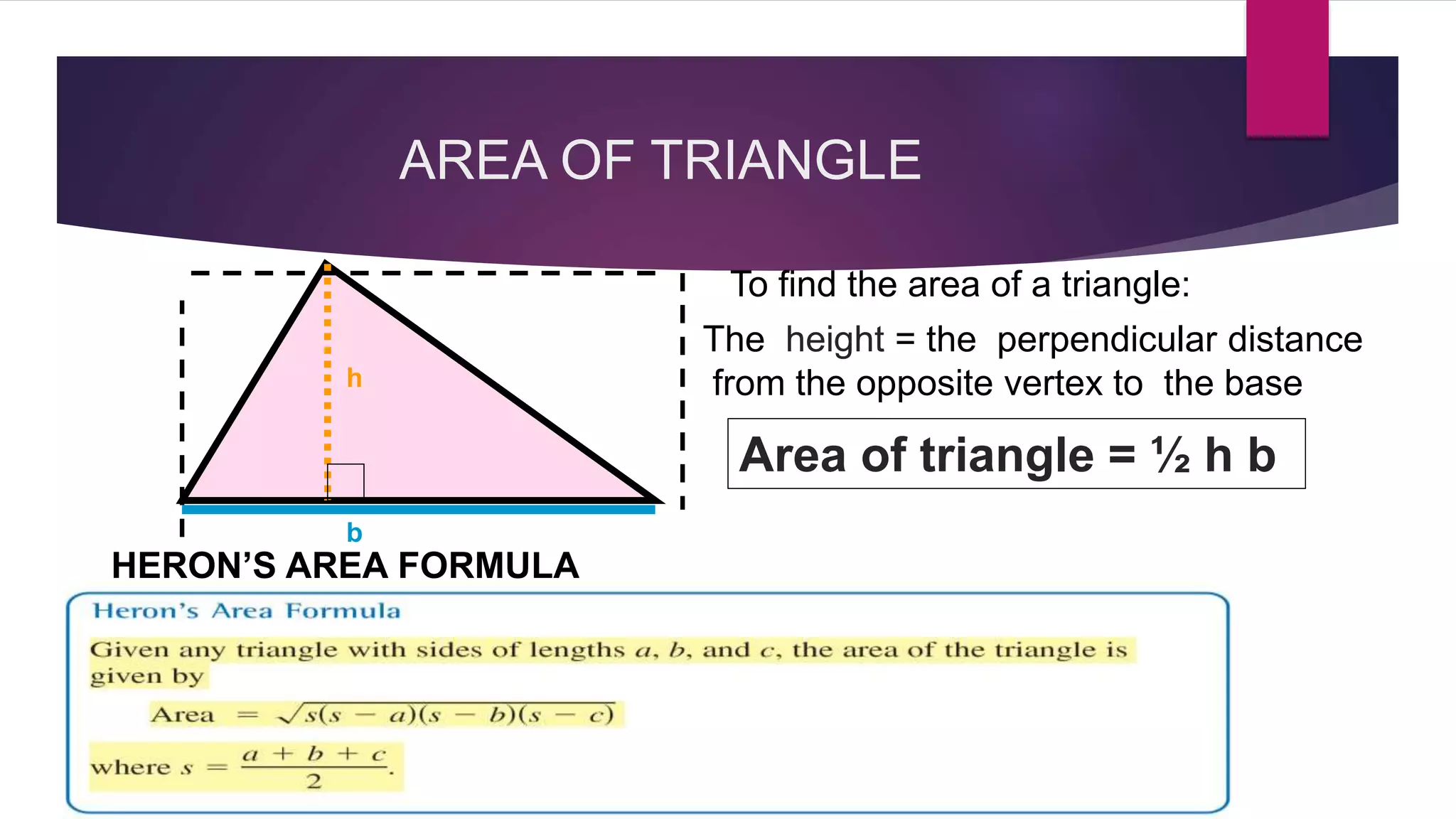 AREA OF TRIANGLE

h

b

To find the area of a triangle:

The height = the perpendicular distance from the opposite vertex to the base

Area of triangle = ½ h b

HERON'S AREA FORMULA

Heron's Area Formula

Given any triangle with sides of lengths $a$, $b$, and $c$, the area of the triangle is given by

Area $= \sqrt{s(s-a)(s-b)(s-c)}$

where $s = \frac{a+b+c}{2}$.